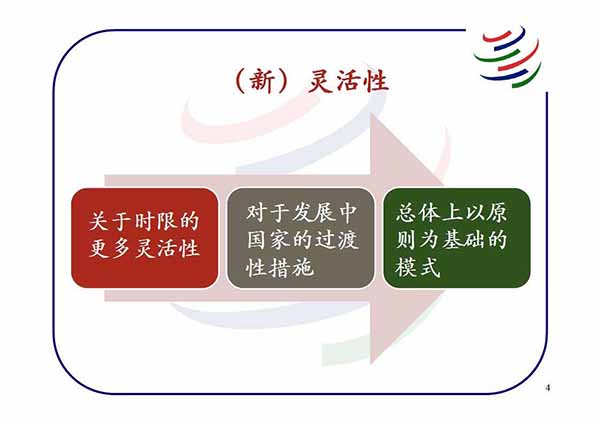 （新）灵活性

关于时限的更多灵活性

对于发展中国家的过渡性措施

总体上以原则为基础的模式

4